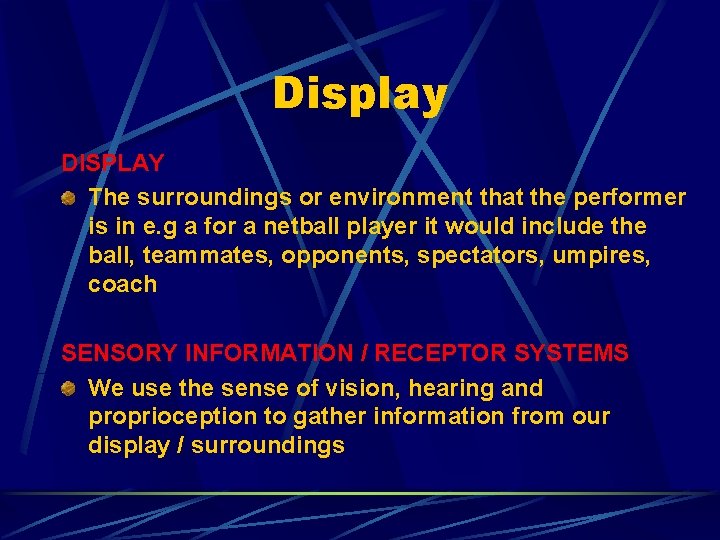 Display

DISPLAY

The surroundings or environment that the performer is in e.g a for a netball player it would include the ball, teammates, opponents, spectators, umpires, coach

SENSORY INFORMATION / RECEPTOR SYSTEMS

We use the sense of vision, hearing and proprioception to gather information from our display / surroundings